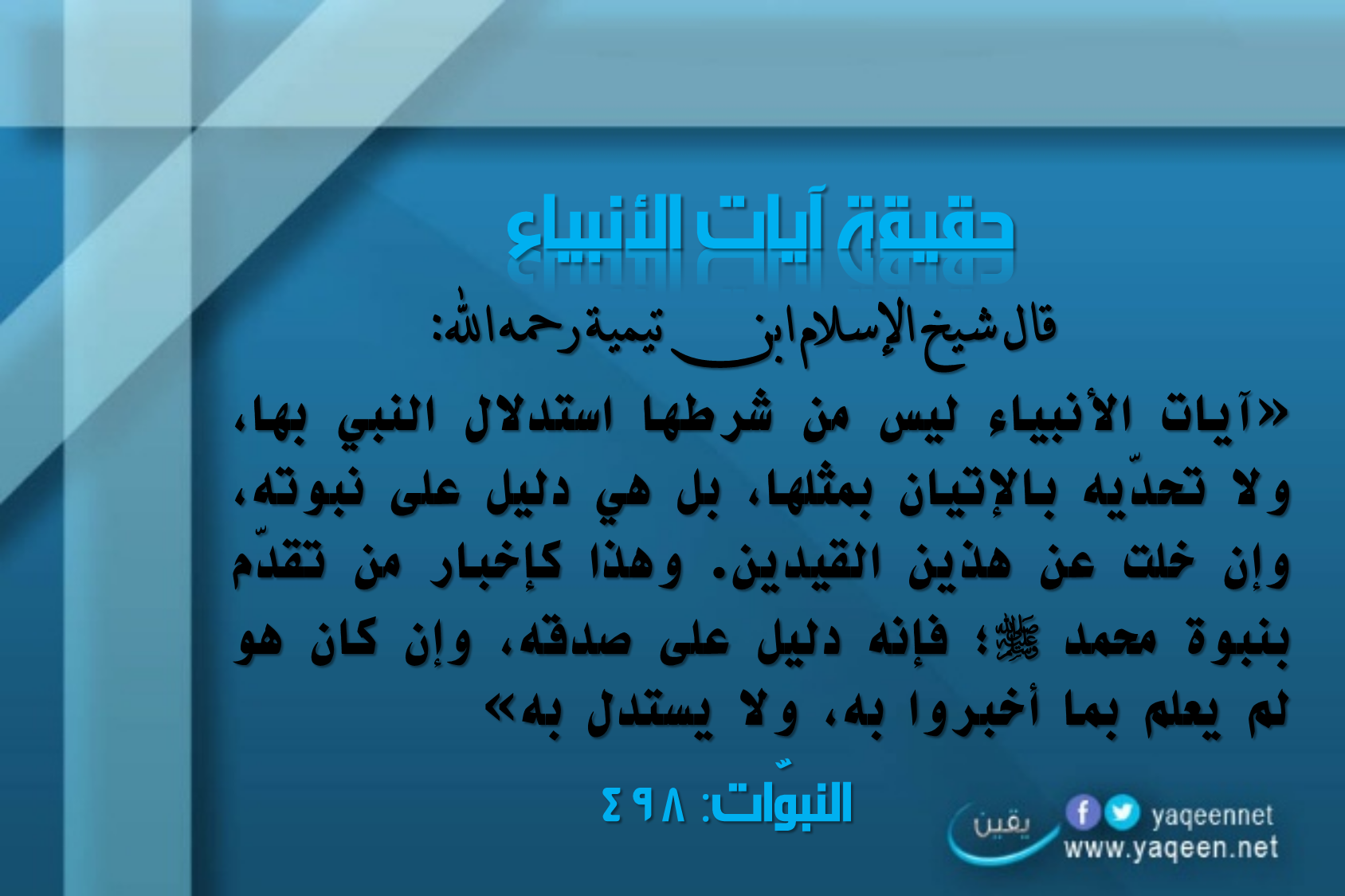 حقيقة آيات الأنبياء

قال شيخ الإسلام ابن تيمية رحمه الله:

«آيات الأنبياء ليس من شرطها استدلال النبي بها، ولا تحدّيه بالإتيان بمثلها، بل هي دليل على نبوته، وإن خلت عن هذين القيدين. وهذا كإخبار من تقدّم بنبوة محمد ﷺ؛ فإنه دليل على صدقه، وإن كان هو لم يعلم بما أخبروا به، ولا يستدل به»

النبوّات: ٤٩٨

يقين
yaqeennet
www.yaqeen.net